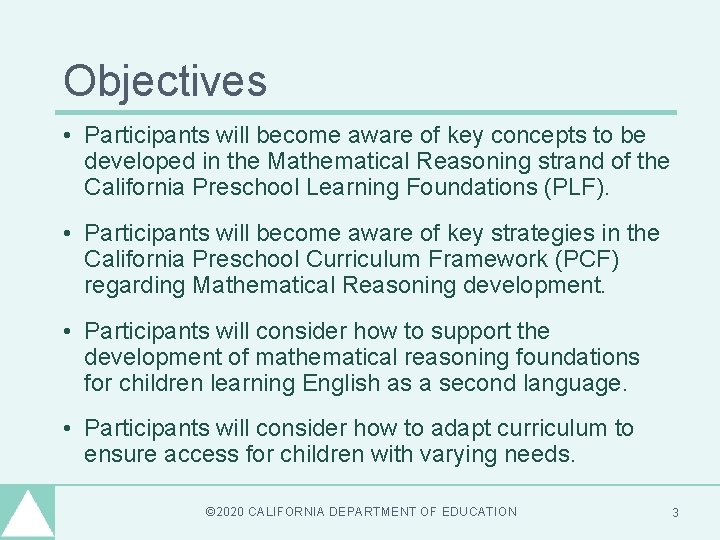 Objectives

• Participants will become aware of key concepts to be developed in the Mathematical Reasoning strand of the California Preschool Learning Foundations (PLF).

• Participants will become aware of key strategies in the California Preschool Curriculum Framework (PCF) regarding Mathematical Reasoning development.

• Participants will consider how to support the development of mathematical reasoning foundations for children learning English as a second language.

• Participants will consider how to adapt curriculum to ensure access for children with varying needs.

©2020 CALIFORNIA DEPARTMENT OF EDUCATION

3